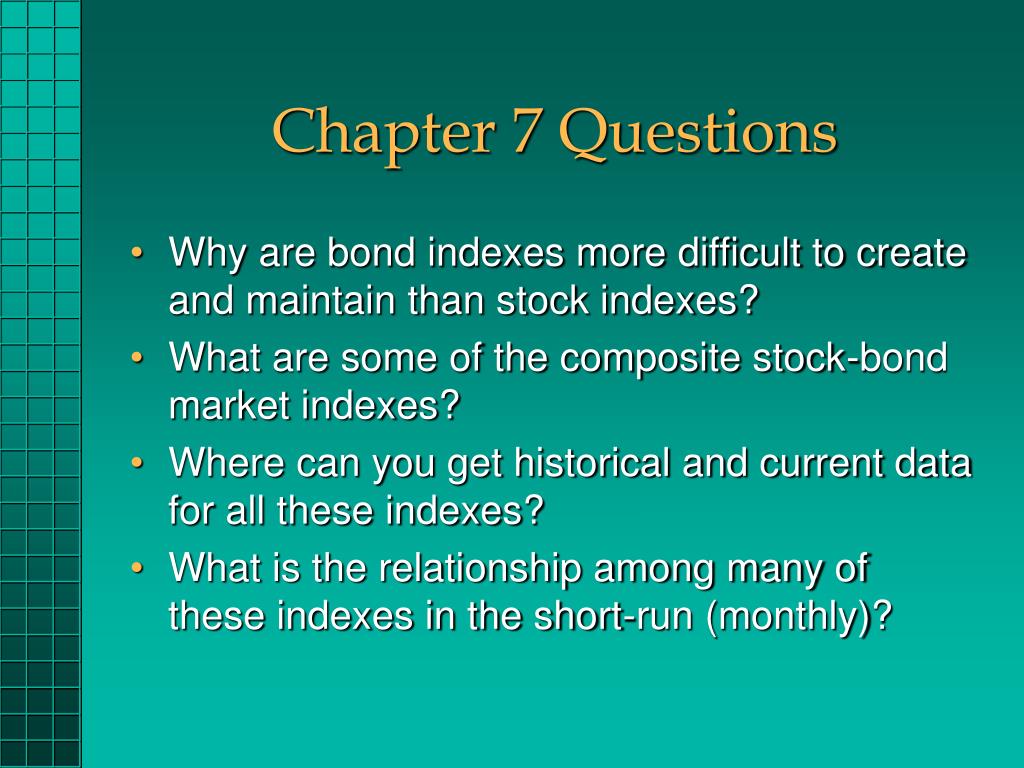 Chapter 7 Questions

• Why are bond indexes more difficult to create and maintain than stock indexes?
• What are some of the composite stock-bond market indexes?
• Where can you get historical and current data for all these indexes?
• What is the relationship among many of these indexes in the short-run (monthly)?